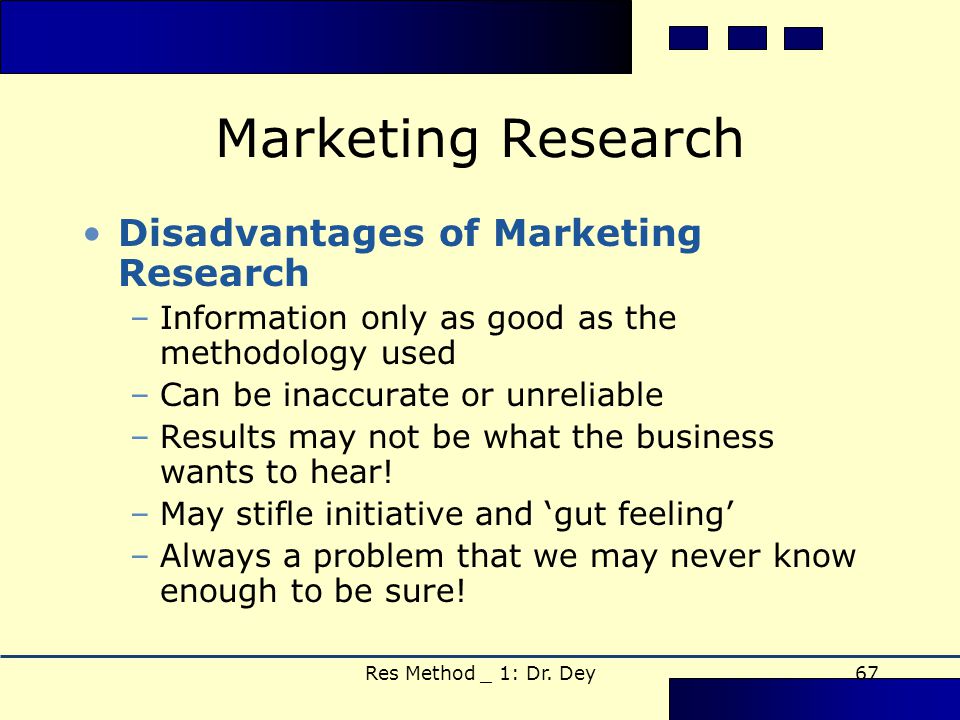 Marketing Research

• Disadvantages of Marketing Research
  – Information only as good as the methodology used
  – Can be inaccurate or unreliable
  – Results may not be what the business wants to hear!
  – May stifle initiative and ‘gut feeling’
  – Always a problem that we may never know enough to be sure!

Res Method _ 1: Dr. Dey

67